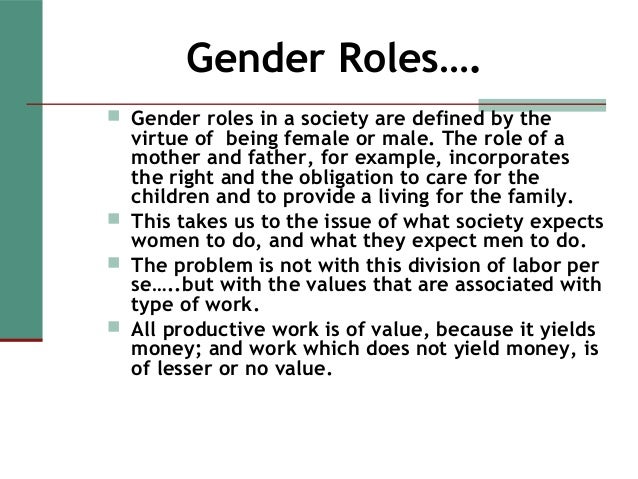 Gender Roles….

Gender roles in a society are defined by the virtue of being female or male. The role of a mother and father, for example, incorporates the right and the obligation to care for the children and to provide a living for the family.

This takes us to the issue of what society expects women to do, and what they expect men to do.

The problem is not with this division of labor per se…..but with the values that are associated with type of work.

All productive work is of value, because it yields money; and work which does not yield money, is of lesser or no value.